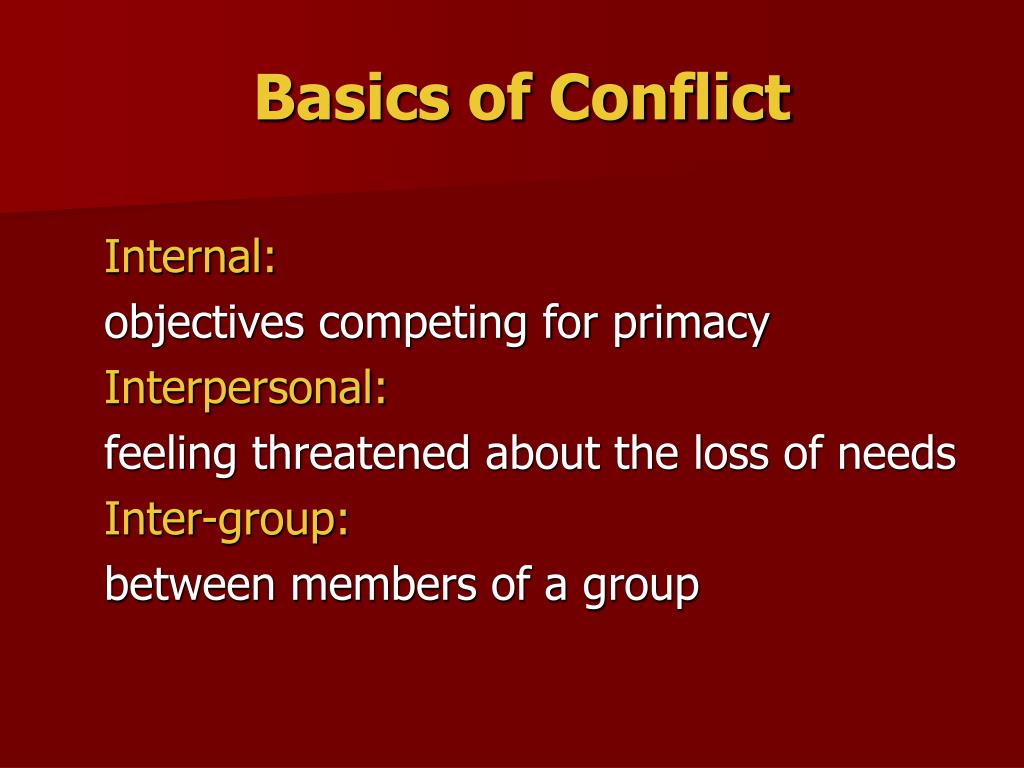 Basics of Conflict

Internal:
objectives competing for primacy
Interpersonal:
feeling threatened about the loss of needs
Inter-group:
between members of a group